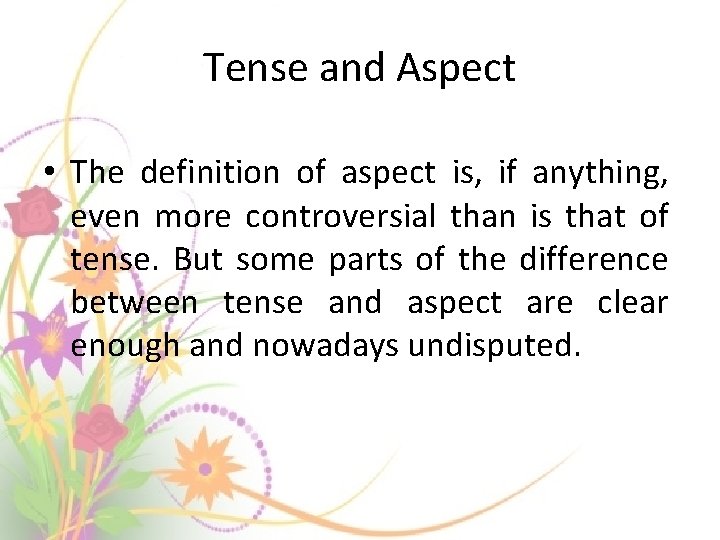 Tense and Aspect

• The definition of aspect is, if anything, even more controversial than is that of tense. But some parts of the difference between tense and aspect are clear enough and nowadays undisputed.